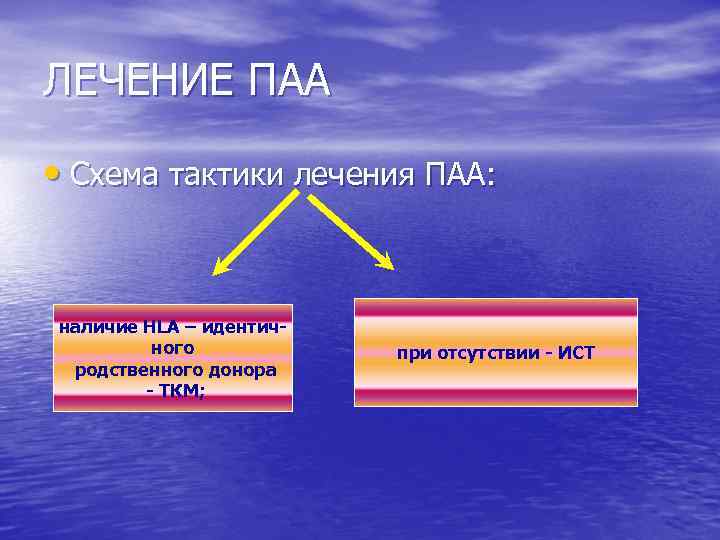 ЛЕЧЕНИЕ ПАА

• Схема тактики лечения ПАА:

наличие HLA – идентичного родственного донора - ТКМ;

при отсутствии - ИСТ